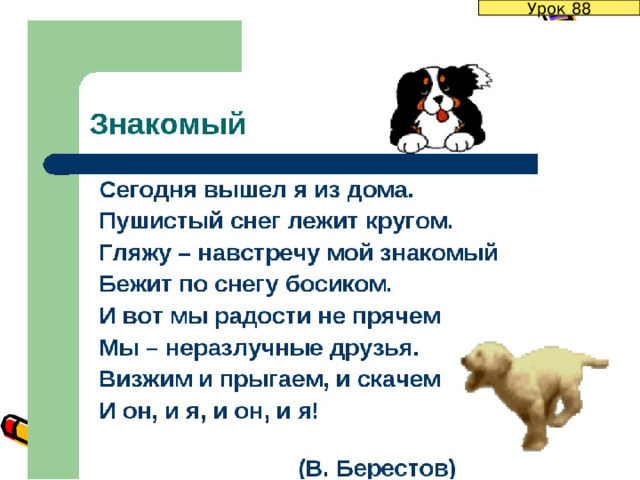 Урок 88

Знакомый

Сегодня вышел я из дома.
Пушистый снег лежит кругом.
Гляжу – навстречу мой знакомый
Бежит по снегу босиком.
И вот мы радости не прячем
Мы – неразлучные друзья.
Визжим и прыгаем, и скачем
И он, и я, и он, и я!

(В. Берестов)